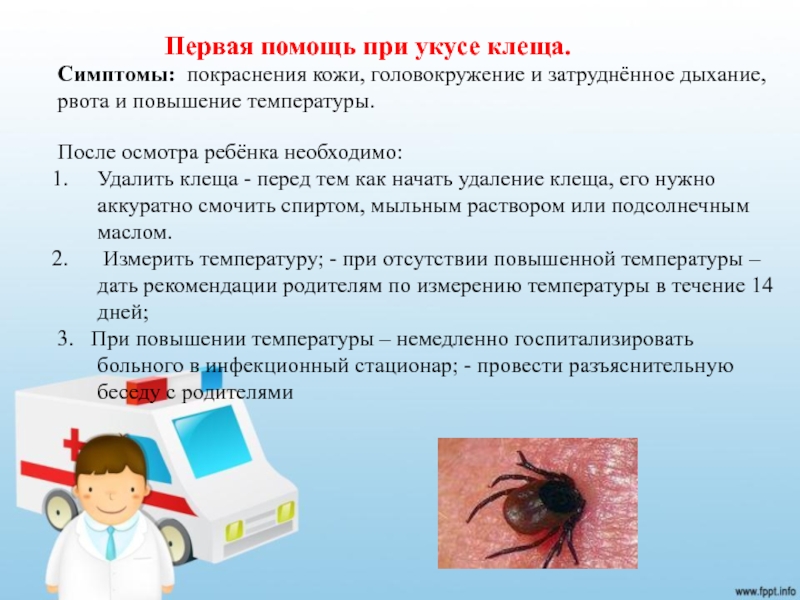 Первая помощь при укусе клеща.

Симптомы: покраснения кожи, головокружение и затруднённое дыхание, рвота и повышение температуры.

После осмотра ребёнка необходимо:
1. Удалить клеща - перед тем как начать удаление клеща, его нужно аккуратно смочить спиртом, мыльным раствором или подсолнечным маслом.
2. Измерить температуру; - при отсутствии повышенной температуры – дать рекомендации родителям по измерению температуры в течение 14 дней;
3. При повышении температуры – немедленно госпитализировать больного в инфекционный стационар; - провести разъяснительную беседу с родителями

www.fppt.info